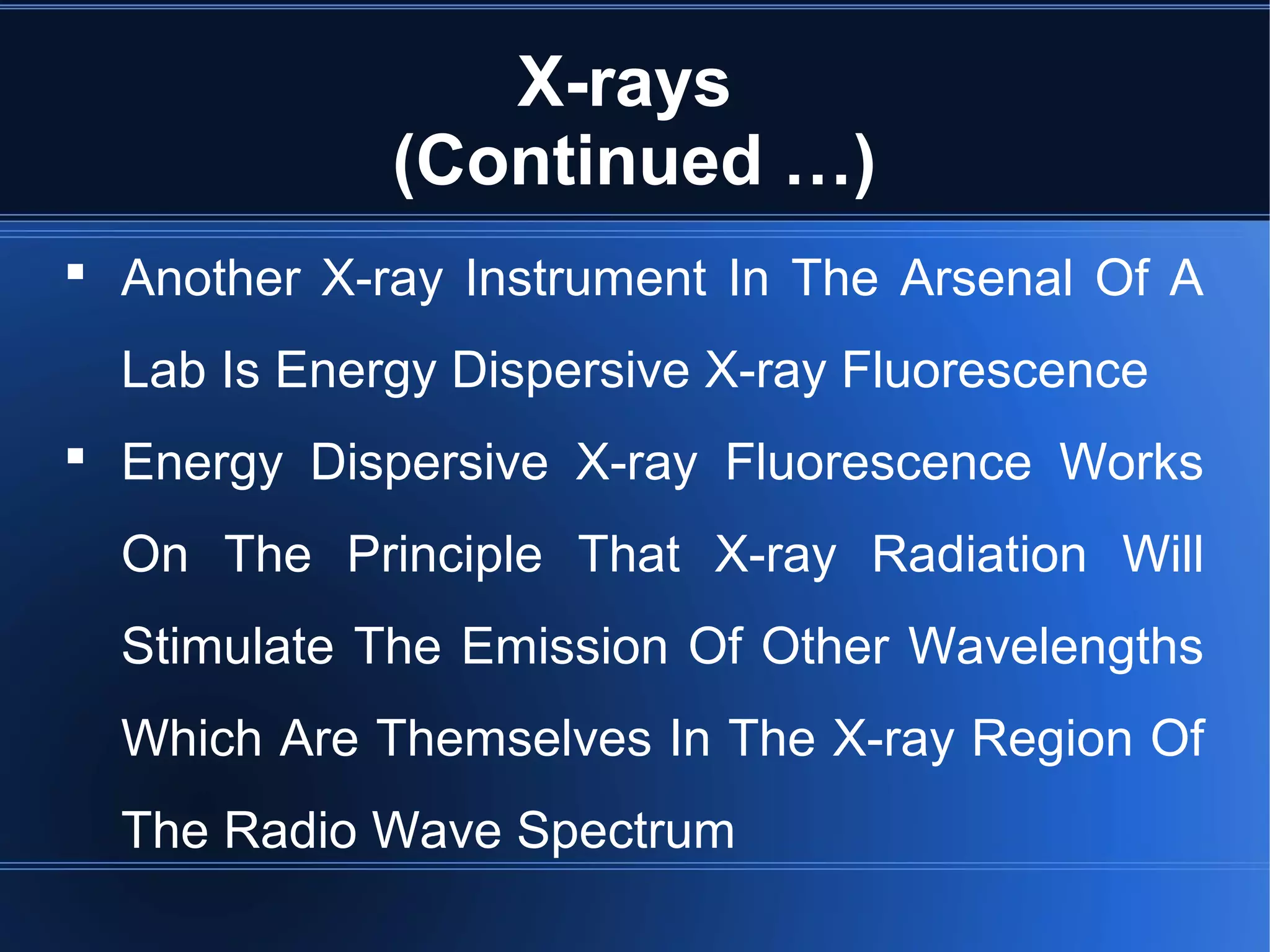 X-rays
(Continued ...)

▪ Another X-ray Instrument In The Arsenal Of A Lab Is Energy Dispersive X-ray Fluorescence

▪ Energy Dispersive X-ray Fluorescence Works On The Principle That X-ray Radiation Will Stimulate The Emission Of Other Wavelengths Which Are Themselves In The X-ray Region Of The Radio Wave Spectrum